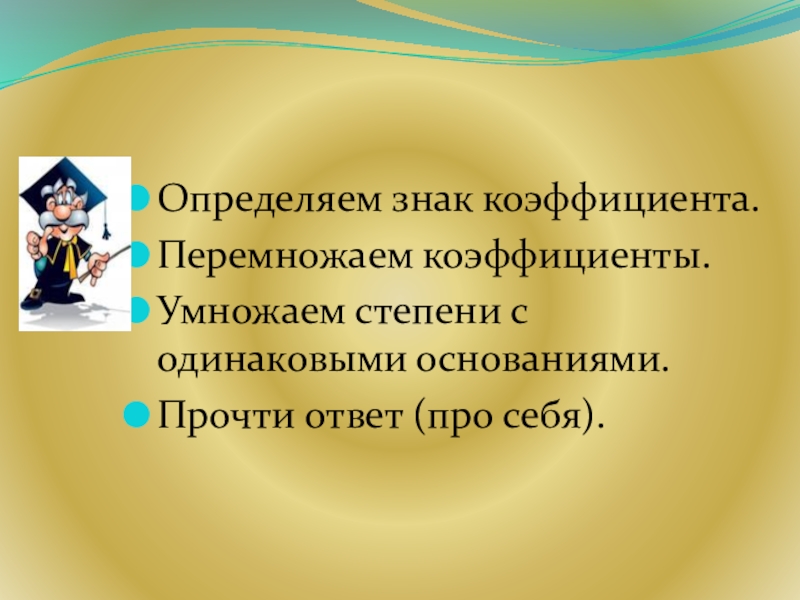 Определяем знак коэффициента.
Перемножаем коэффициенты.
Умножаем степени с одинаковыми основаниями.
Прочти ответ (про себя).